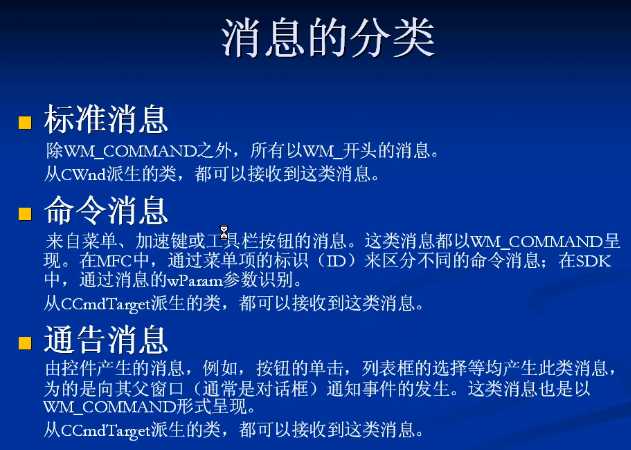 消息的分类

标准消息

除WM_COMMAND之外，所有以WM_开头的消息。

从CWnd派生的类，都可以接收到这类消息。

命令消息

来自菜单、加速键或工具栏按钮的消息。这类消息都以WM_COMMAND呈现。在MFC中，通过菜单项的标识（ID）来区分不同的命令消息；在SDK中，通过消息的wParam参数识别。

从CCmdTarget派生的类，都可以接收到这类消息。

通告消息

由控件产生的消息，例如，按钮的单击，列表框的选择等均产生此类消息，为的是向其父窗口（通常是对话框）通知事件的发生。这类消息也是以WM_COMMAND形式呈现。

从CCmdTarget派生的类，都可以接收到这类消息。